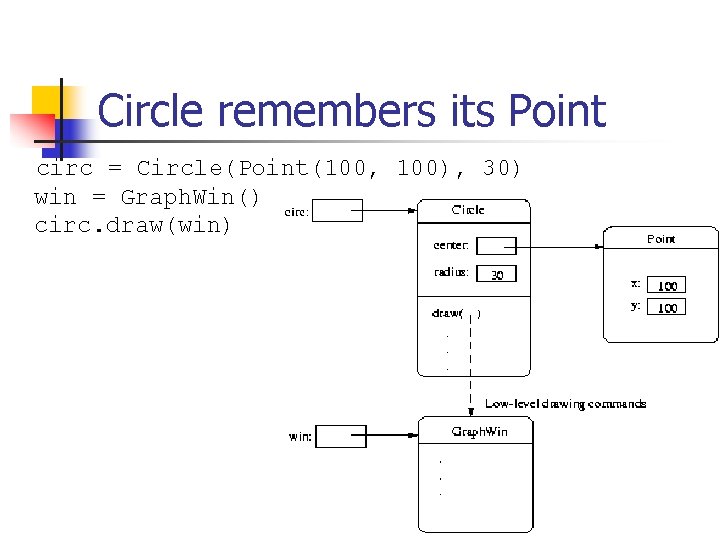 Circle remembers its Point

circ = Circle(Point(100, 100), 30)
win = GraphWin()
circ.draw(win)

circ:
Circle
center:
radius: 30
draw( )
.
.
.
Point
x: 100
y: 100
Low-level drawing commands
win:
GraphWin
.
.
.